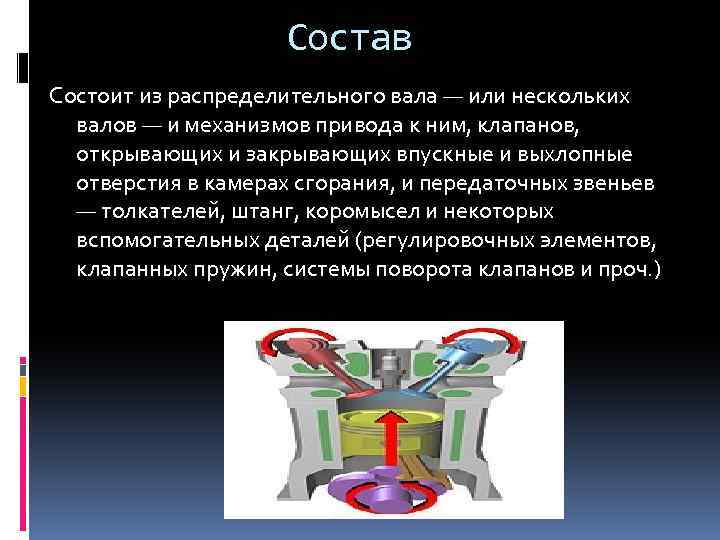 Состав

Состоит из распределительного вала — или нескольких валов — и механизмов привода к ним, клапанов, открывающих и закрывающих впускные и выхлопные отверстия в камерах сгорания, и передаточных звеньев — толкателей, штанг, коромысел и некоторых вспомогательных деталей (регулировочных элементов, клапанных пружин, системы поворота клапанов и проч.)